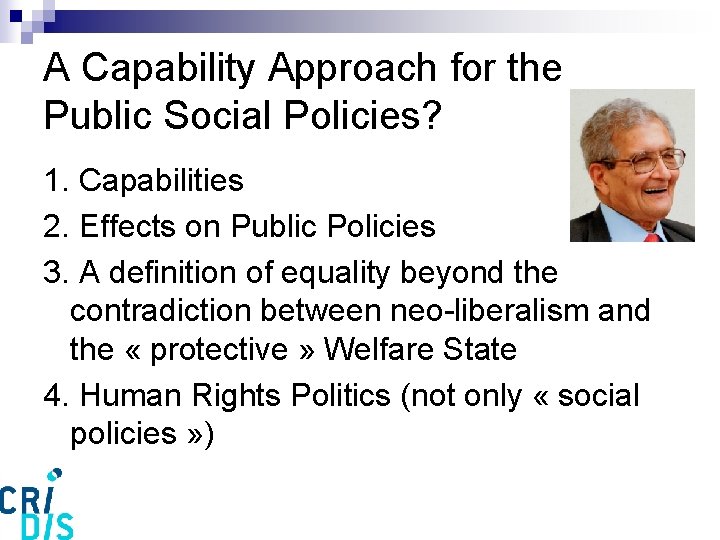 A Capability Approach for the Public Social Policies?

1. Capabilities

2. Effects on Public Policies

3. A definition of equality beyond the contradiction between neo-liberalism and the « protective » Welfare State

4. Human Rights Politics (not only « social policies »)

CRI
DIS